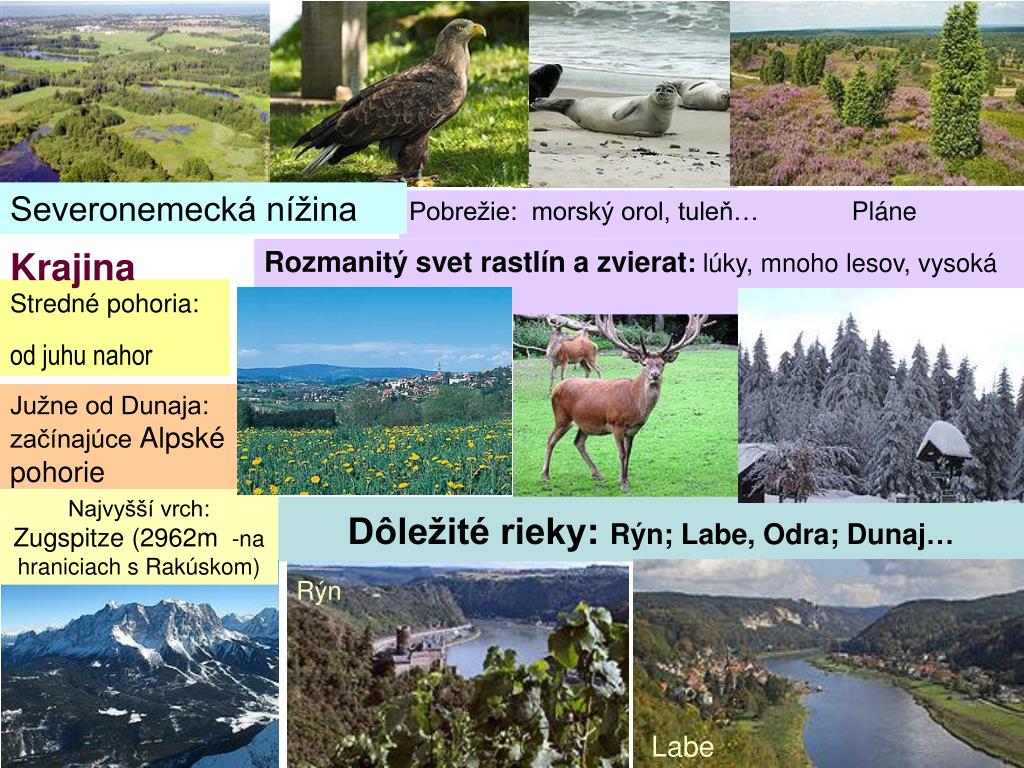 Severonemecká nížina

Pobrežie: morský orol, tuleň…

Pláne

Krajina

Rozmanitý svet rastlín a zvierat: lúky, mnoho lesov, vysoká

Stredné pohoria:

od juhu nahor

Južne od Dunaja: začínajúce Alpské pohorie

Najvyšší vrch: Zugspitze (2962m -na hraniciach s Rakúskom)

Dôležité rieky: Rýn; Labe, Odra; Dunaj…

Rýn

Labe